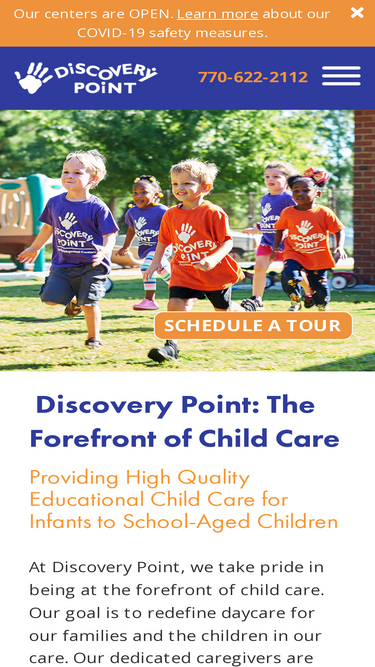 Our centers are OPEN. Learn more about our COVID-19 safety measures.

×

DISCOVERY POINT

770-622-2112

DISCOVERY POINT

DISCOVERY POINT

DISCOVERY POINT

DISCOVERY POINT

DISCOVERY POINT

SCHEDULE A TOUR

Discovery Point: The Forefront of Child Care

Providing High Quality Educational Child Care for Infants to School-Aged Children

At Discovery Point, we take pride in being at the forefront of child care. Our goal is to redefine daycare for our families and the children in our care. Our dedicated caregivers are